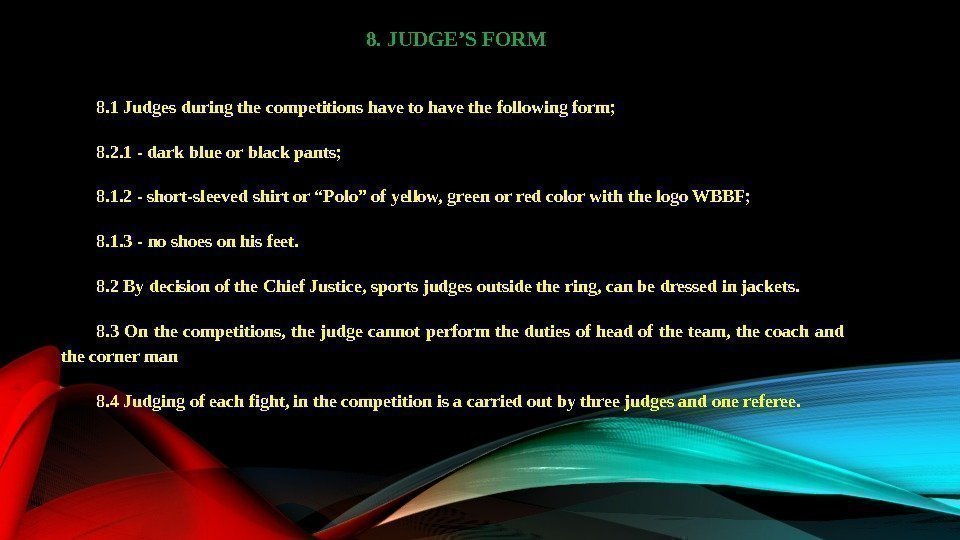 8. JUDGE’S FORM

8.1 Judges during the competitions have to have the following form;

8.2.1 - dark blue or black pants;

8.1.2 - short-sleeved shirt or “Polo” of yellow, green or red color with the logo WBBF;

8.1.3 - no shoes on his feet.

8.2 By decision of the Chief Justice, sports judges outside the ring, can be dressed in jackets.

8.3 On the competitions, the judge cannot perform the duties of head of the team, the coach and the corner man

8.4 Judging of each fight, in the competition is a carried out by three judges and one referee.